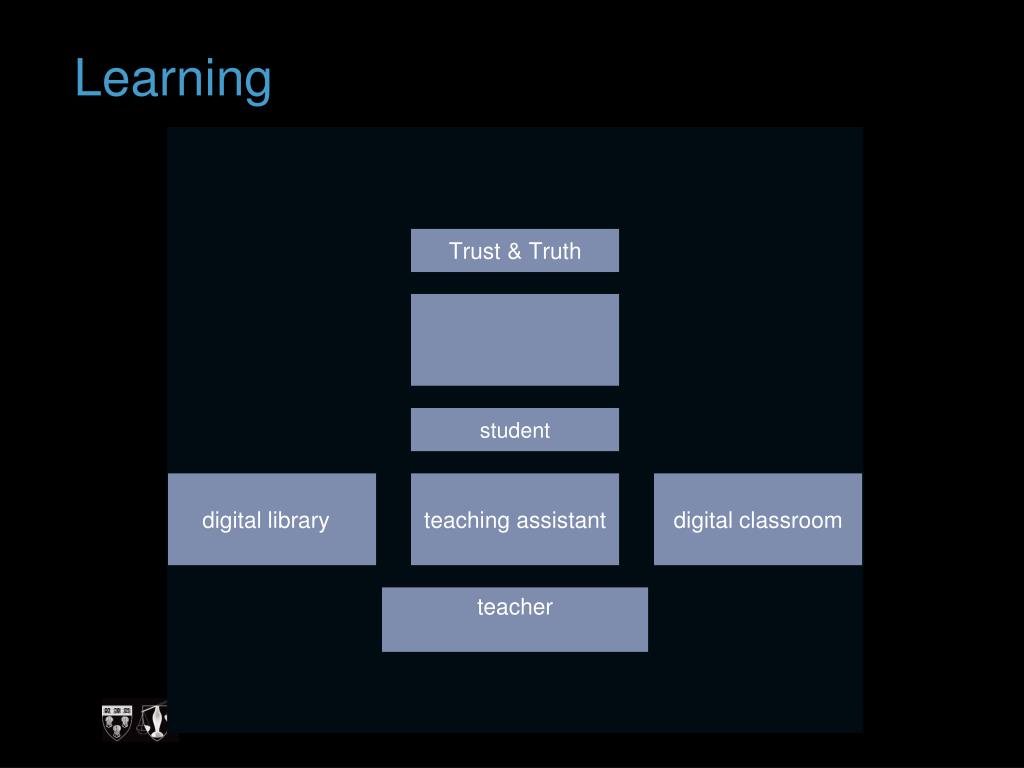 Learning

Trust & Truth

student

digital library

teaching assistant

digital classroom

teacher